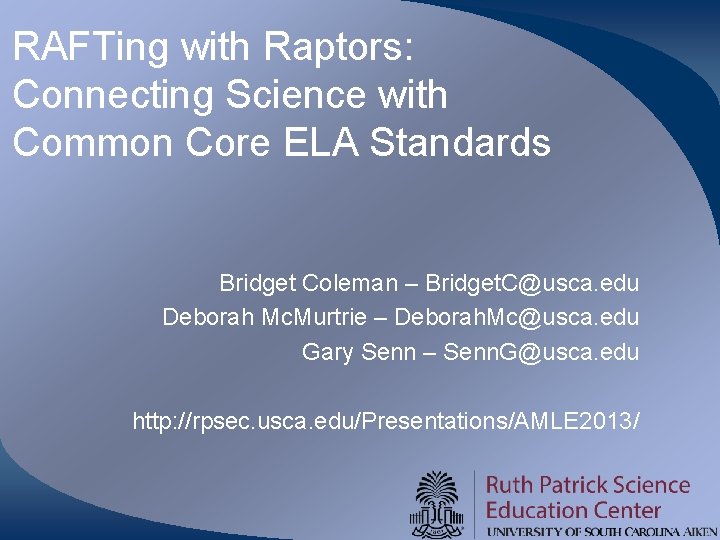 RAFTing with Raptors: Connecting Science with Common Core ELA Standards

Bridget Coleman – BridgetC@usca.edu
Deborah McMurtrie – DeborahMc@usca.edu
Gary Senn – SennG@usca.edu

http://rpsec.usca.edu/Presentations/AMLE2013/

Ruth Patrick Science Education Center
UNIVERSITY OF SOUTH CAROLINA AIKEN